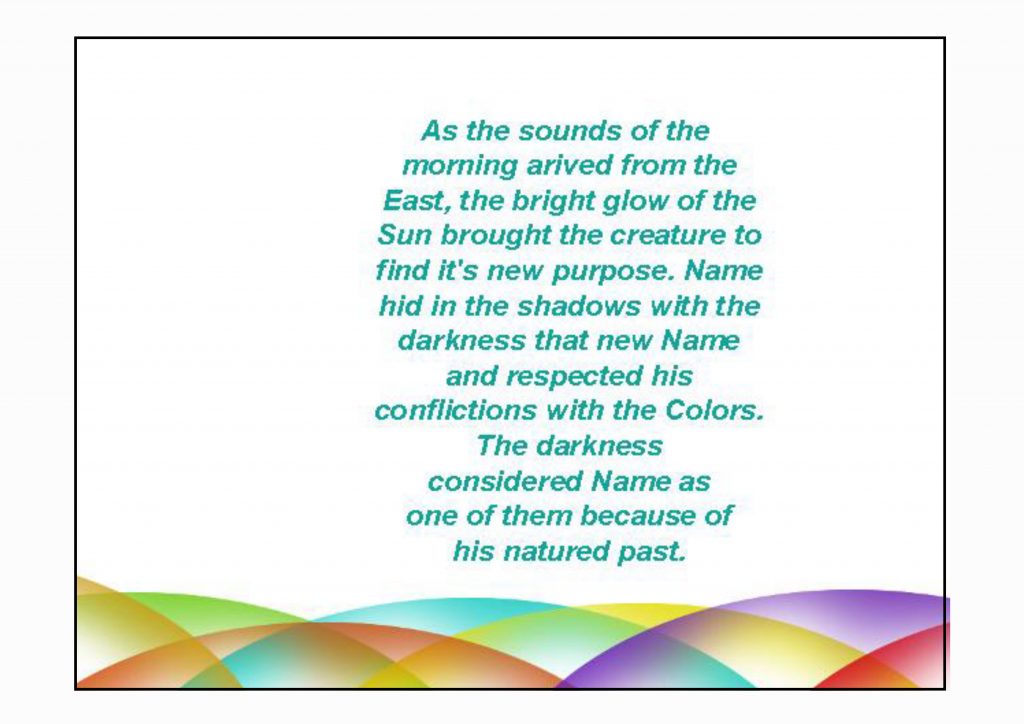 As the sounds of the morning arived from the East, the bright glow of the Sun brought the creature to find it's new purpose. Name hid in the shadows with the darkness that new Name and respected his conflictions with the Colors. The darkness considered Name as one of them because of his natured past.